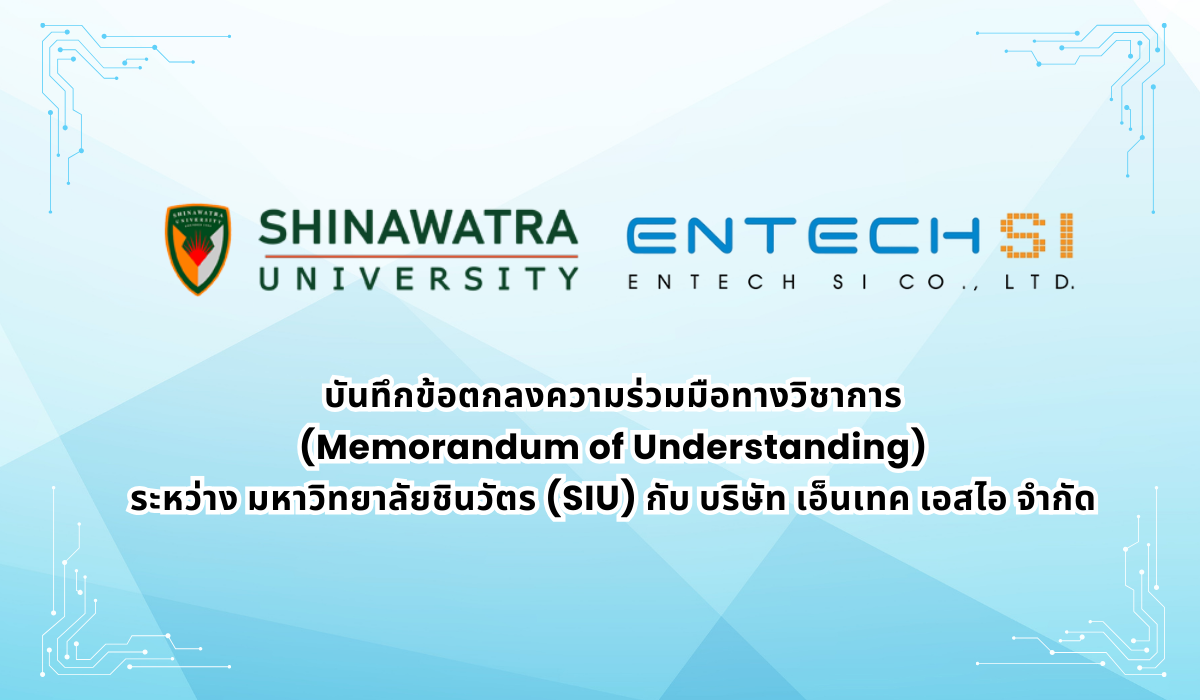 SHINAWATRA UNIVERSITY

SHINAWATRA
UNIVERSITY

ENTECH SI
ENTECH SI CO., LTD.

บันทึกข้อตกลงความร่วมมือทางวิชาการ
(Memorandum of Understanding)
ระหว่าง มหาวิทยาลัยชินวัตร (SIU) กับ บริษัท เอ็นเทค เอสไอ จำกัด